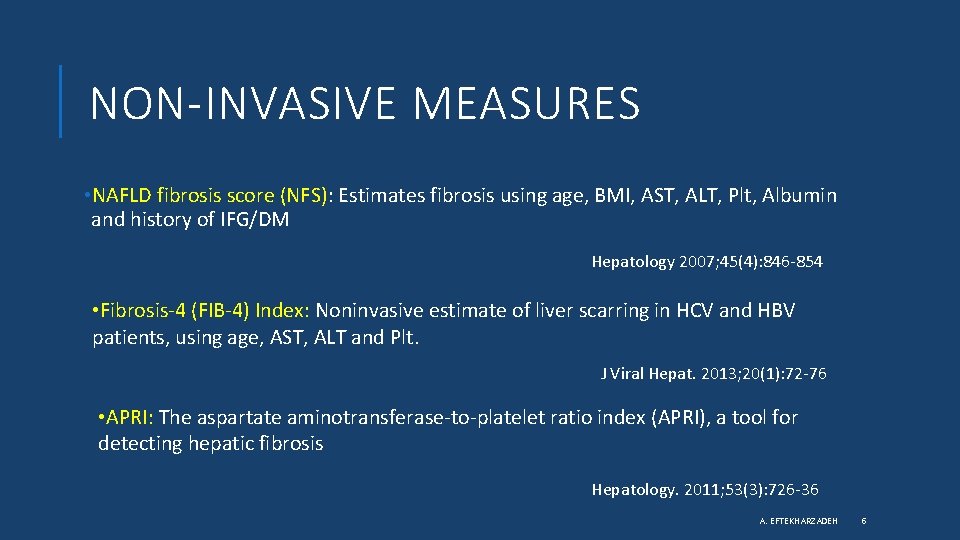 NON-INVASIVE MEASURES

• NAFLD fibrosis score (NFS): Estimates fibrosis using age, BMI, AST, ALT, Plt, Albumin and history of IFG/DM

Hepatology 2007;45(4):846-854

• Fibrosis-4 (FIB-4) Index: Noninvasive estimate of liver scarring in HCV and HBV patients, using age, AST, ALT and Plt.

J Viral Hepat. 2013;20(1):72-76

• APRI: The aspartate aminotransferase-to-platelet ratio index (APRI), a tool for detecting hepatic fibrosis

Hepatology. 2011;53(3):726-36

A. EFTEKHARZADEH 6